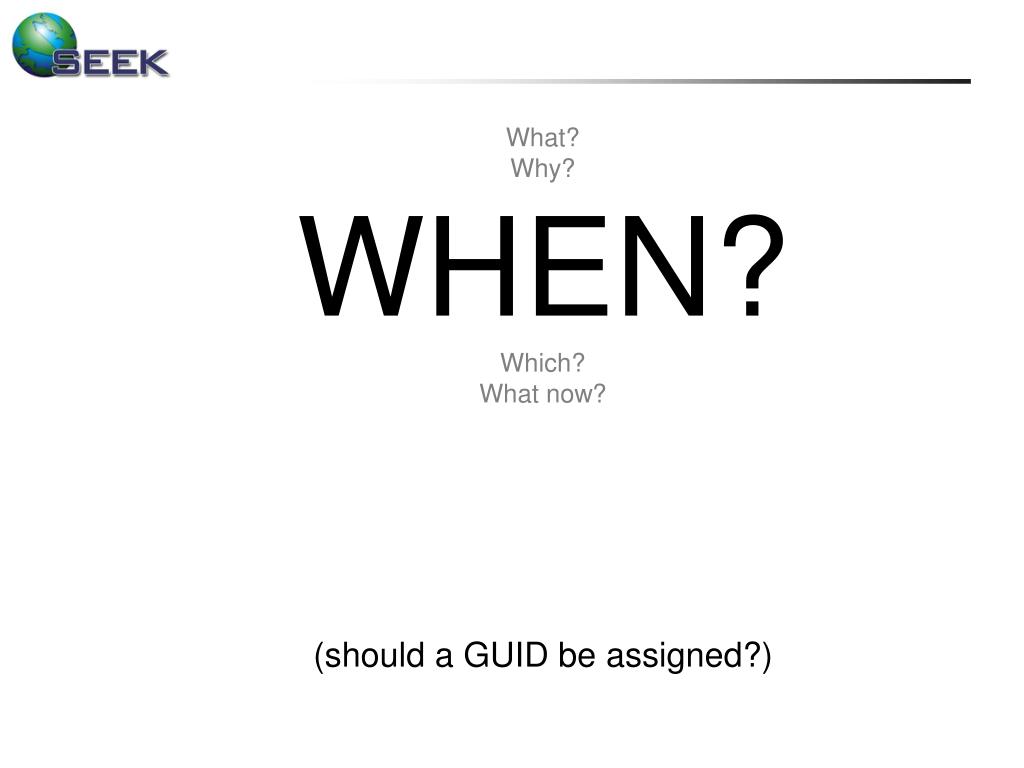 SEEK

What?
Why?

WHEN?

Which?
What now?

(should a GUID be assigned?)